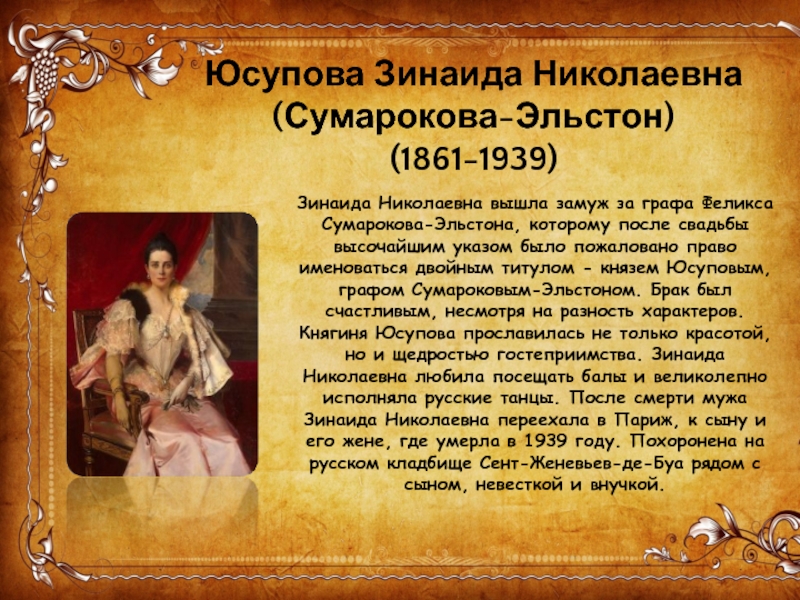 Юсупова Зинаида Николаевна
(Сумарокова-Эльстон)
(1861-1939)

Зинаида Николаевна вышла замуж за графа Феликса Сумарокова-Эльстона, которому после свадьбы высочайшим указом было пожаловано право именоваться двойным титулом - князем Юсуповым, графом Сумароковым-Эльстоном. Брак был счастливым, несмотря на разность характеров. Княгиня Юсупова прославилась не только красотой, но и щедростью гостеприимства. Зинаида Николаевна любила посещать балы и великолепно исполняла русские танцы. После смерти мужа Зинаида Николаевна переехала в Париж, к сыну и его жене, где умерла в 1939 году. Похоронена на русском кладбище Сент-Женевьев-де-Буа рядом с сыном, невесткой и внучкой.